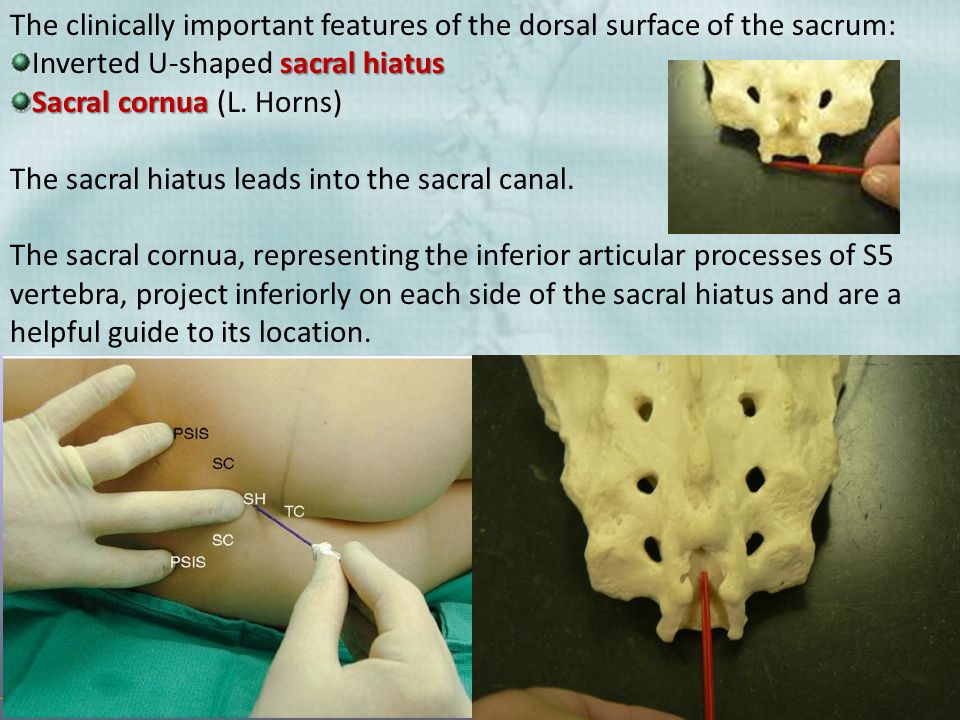 The clinically important features of the dorsal surface of the sacrum:

Inverted U-shaped sacral hiatus

Sacral cornua (L. Horns)

The sacral hiatus leads into the sacral canal.

The sacral cornua, representing the inferior articular processes of S5 vertebra, project inferiorly on each side of the sacral hiatus and are a helpful guide to its location.

PSIS
SC
SH
TC
SC
PSIS